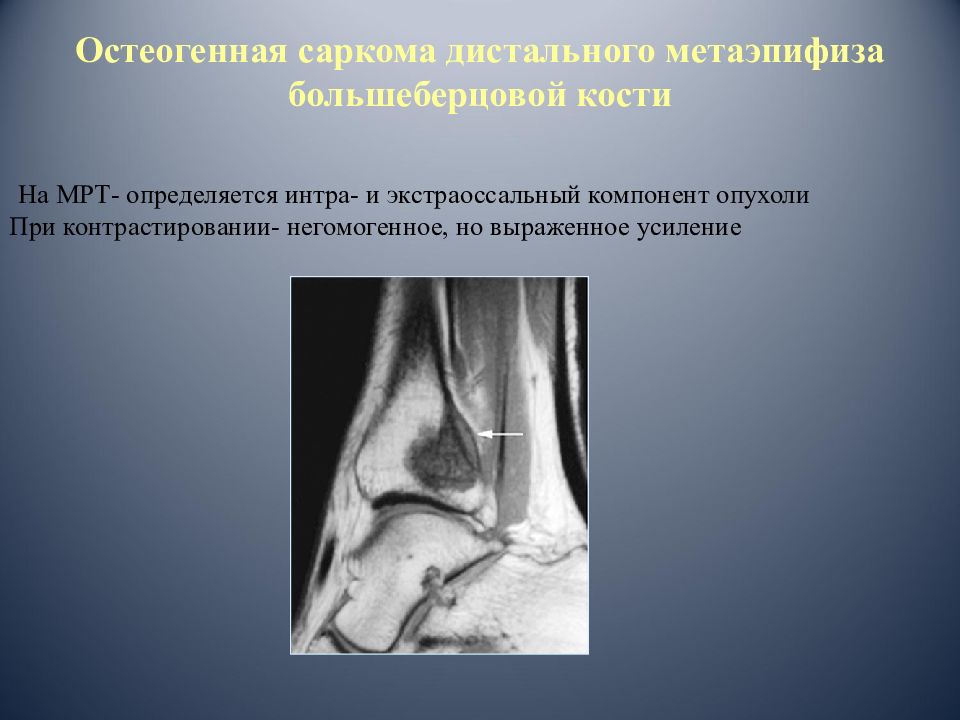 Остеогенная саркома дистального метаэпифиза большеберцовой кости

На МРТ- определяется интра- и экстраоссальный компонент опухоли
При контрастировании- негомогенное, но выраженное усиление